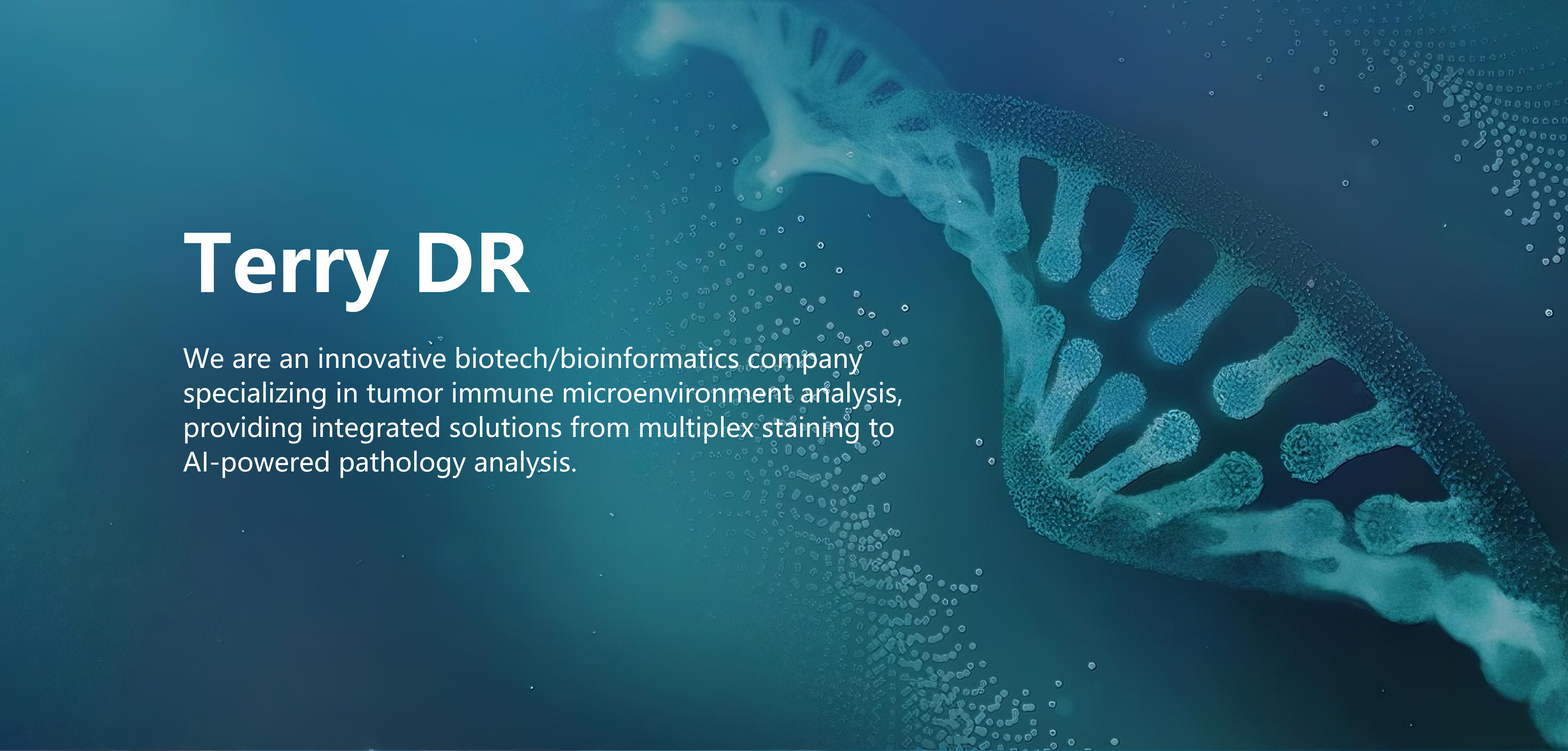 Terry DR

We are an innovative biotech/bioinformatics company specializing in tumor immune microenvironment analysis, providing integrated solutions from multiplex staining to AI-powered pathology analysis.